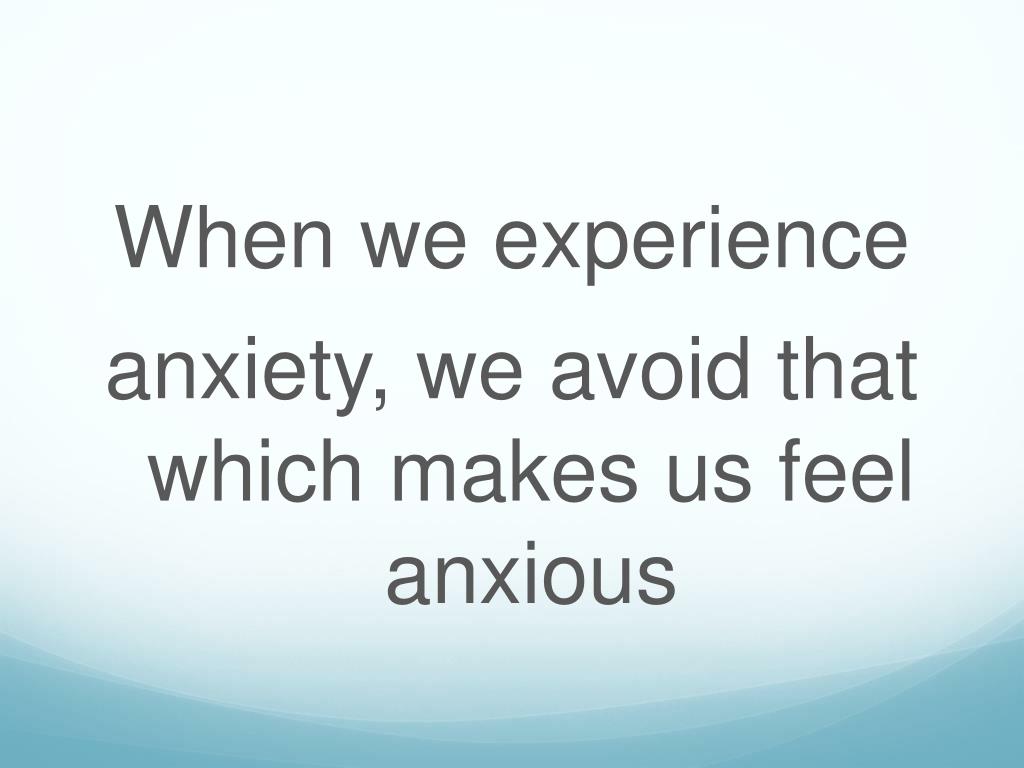 When we experience

anxiety, we avoid that which makes us feel anxious